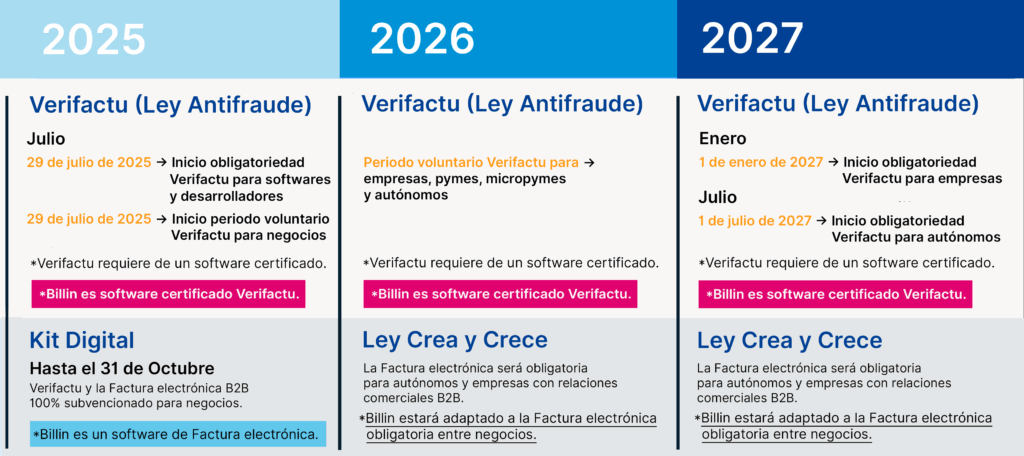 2025

Verifactu (Ley Antifraude)

Julio

29 de julio de 2025 → Inicio obligatoriedad Verifactu para softwares y desarrolladores

29 de julio de 2025 → Inicio periodo voluntario Verifactu para negocios

*Verifactu requiere de un software certificado.

*Billin es software certificado Verifactu.

Kit Digital

Hasta el 31 de Octubre

Verifactu y la Factura electrónica B2B 100% subvencionado para negocios.

*Billin es un software de Factura electrónica.

2026

Verifactu (Ley Antifraude)

Periodo voluntario Verifactu para → empresas, pymes, micropymes y autónomos

*Verifactu requiere de un software certificado.

*Billin es software certificado Verifactu.

Ley Crea y Crece

La Factura electrónica será obligatoria para autónomos y empresas con relaciones comerciales B2B.

*Billin estará adaptado a la Factura electrónica obligatoria entre negocios.

2027

Verifactu (Ley Antifraude)

Enero

1 de enero de 2027 → Inicio obligatoriedad Verifactu para empresas

Julio

1 de julio de 2027 → Inicio obligatoriedad Verifactu para autónomos

*Verifactu requiere de un software certificado.

*Billin es software certificado Verifactu.

Ley Crea y Crece

La Factura electrónica será obligatoria para autónomos y empresas con relaciones comerciales B2B.

*Billin estará adaptado a la Factura electrónica obligatoria entre negocios.